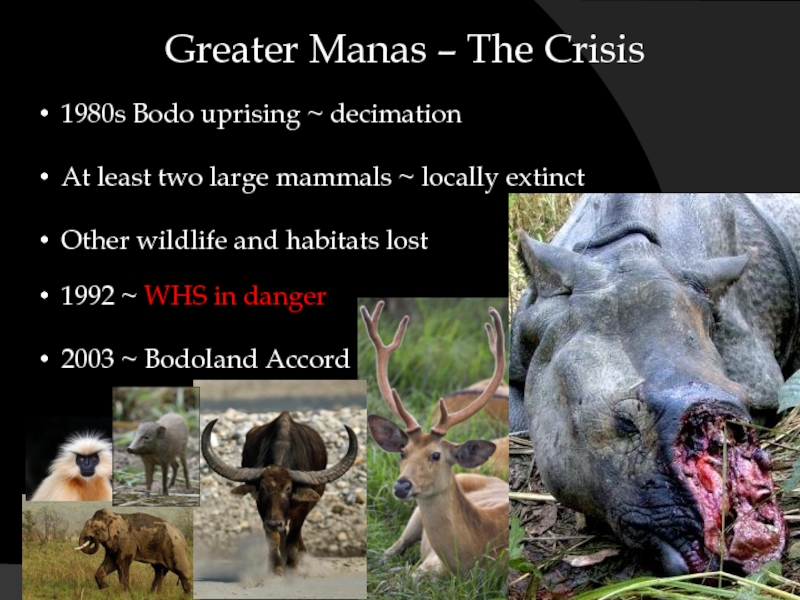 Greater Manas – The Crisis

• 1980s Bodo uprising ~ decimation

• At least two large mammals ~ locally extinct

• Other wildlife and habitats lost

• 1992 ~ WHS in danger

• 2003 ~ Bodoland Accord